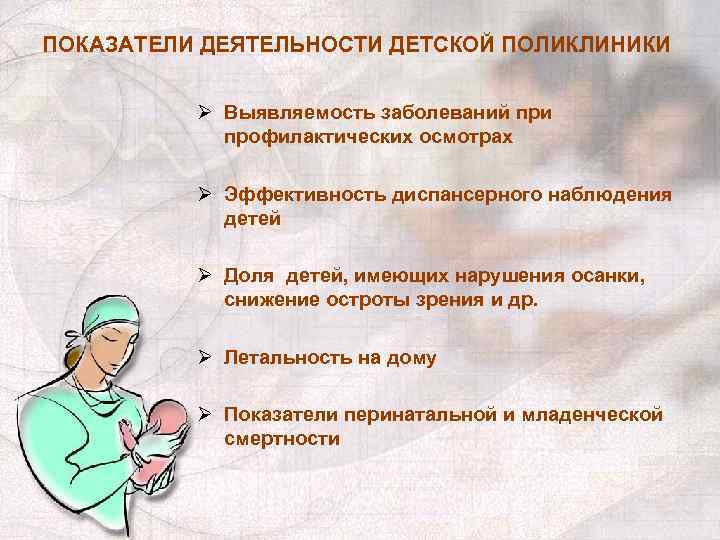 ПОКАЗАТЕЛИ ДЕЯТЕЛЬНОСТИ ДЕТСКОЙ ПОЛИКЛИНИКИ

➢ Выявляемость заболеваний при профилактических осмотрах

➢ Эффективность диспансерного наблюдения детей

➢ Доля детей, имеющих нарушения осанки, снижение остроты зрения и др.

➢ Летальность на дому

➢ Показатели перинатальной и младенческой смертности